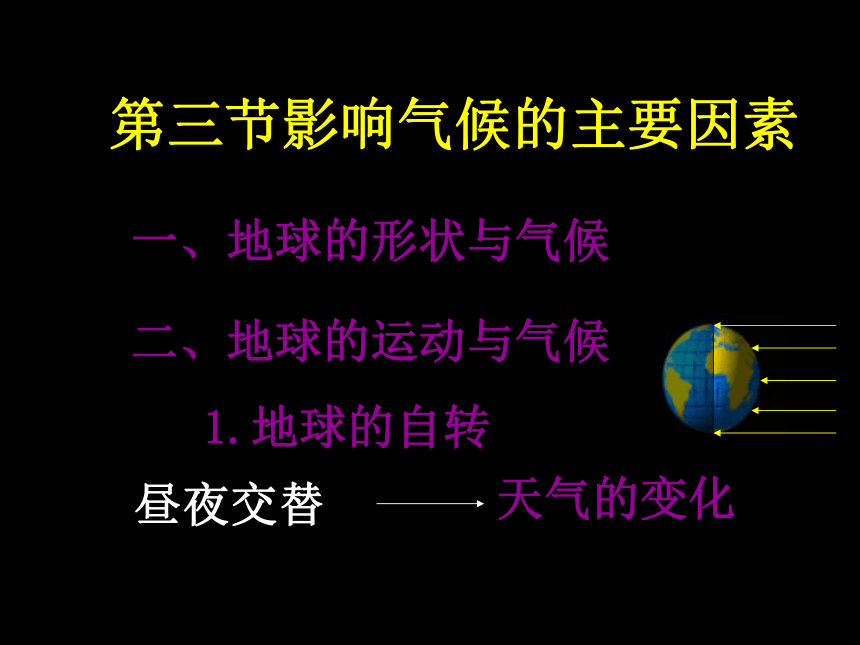 第三节影响气候的主要因素

一、地球的形状与气候

二、地球的运动与气候

1. 地球的自转

昼夜交替 → 天气的变化